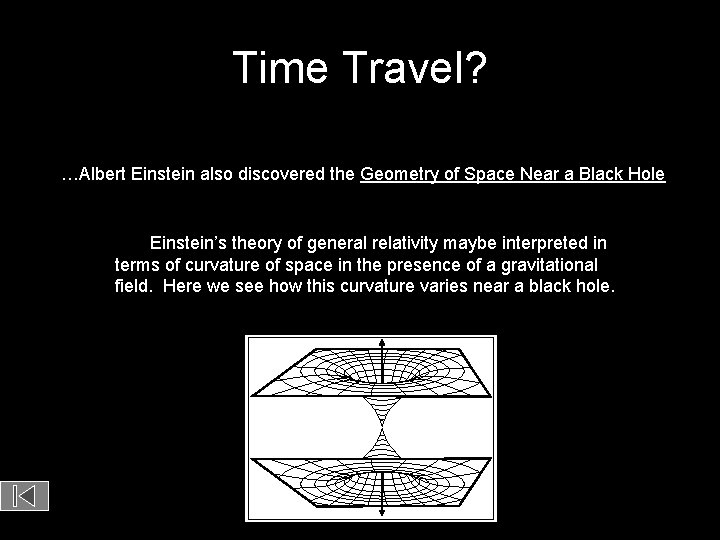 Time Travel?

…Albert Einstein also discovered the Geometry of Space Near a Black Hole

Einstein's theory of general relativity maybe interpreted in terms of curvature of space in the presence of a gravitational field. Here we see how this curvature varies near a black hole.